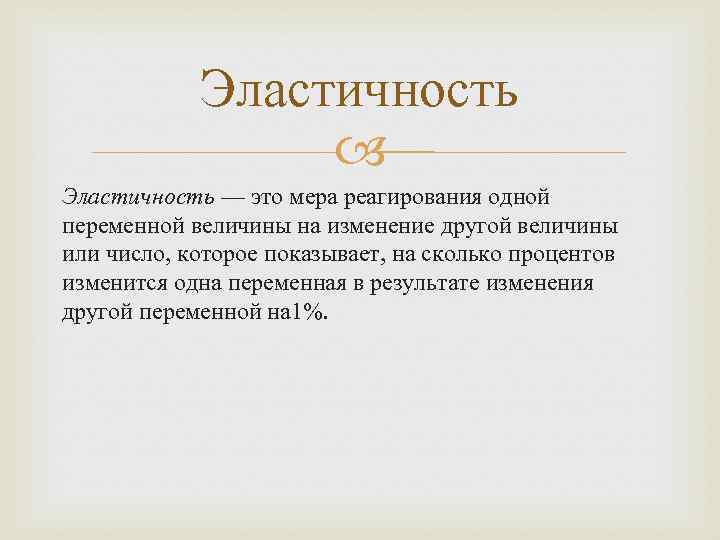 Эластичность

Эластичность — это мера реагирования одной переменной величины на изменение другой величины или число, которое показывает, на сколько процентов изменится одна переменная в результате изменения другой переменной на1%.